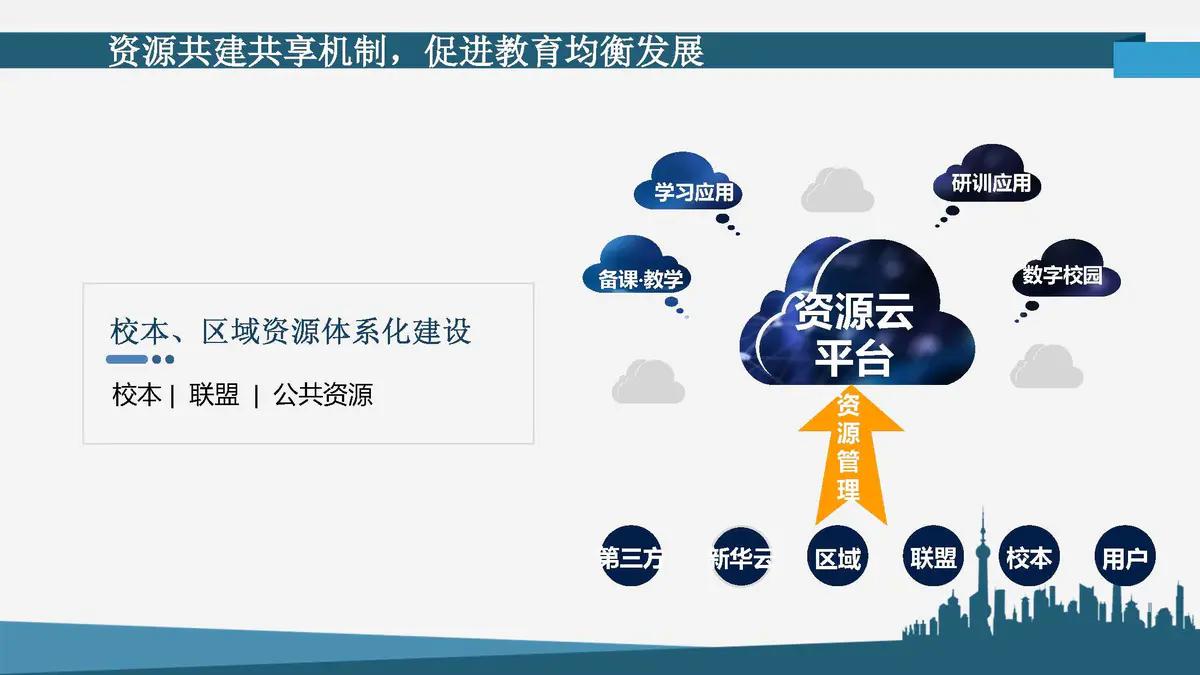 资源共建共享机制，促进教育均衡发展

校本、区域资源体系化建设

校本 | 联盟 | 公共资源

学习应用

研训应用

备课·教学

数字校园

资源云平台

资源管理

第三方

新华云

区域

联盟

校本

用户